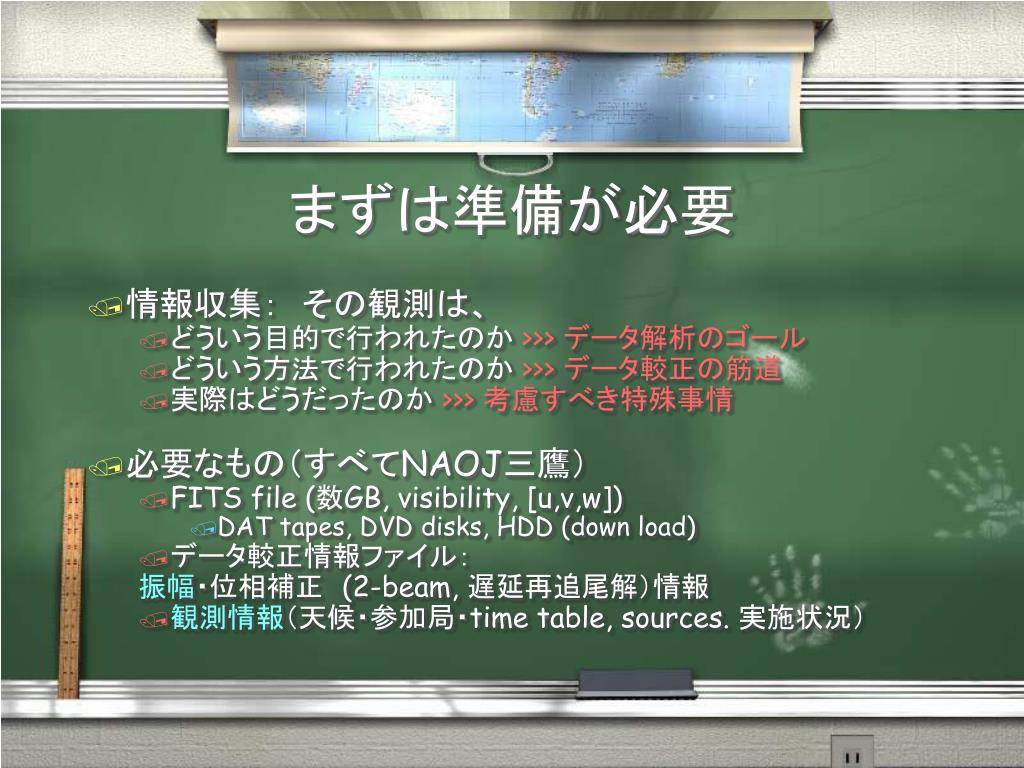 まずは準備が必要

情報収集： その観測は、
どういう目的で行われたのか >>> データ解析のゴール
どういう方法で行われたのか >>> データ較正の筋道
実際はどうだったのか >>> 考慮すべき特殊事情

必要なもの（すべてNAOJ三鷹）
FITS file (数GB, visibility, [u,v,w])
DAT tapes, DVD disks, HDD (down load)
データ較正情報ファイル：
振幅・位相補正 (2-beam, 遅延再追尾解）情報
観測情報（天候・参加局・time table, sources. 実施状況）